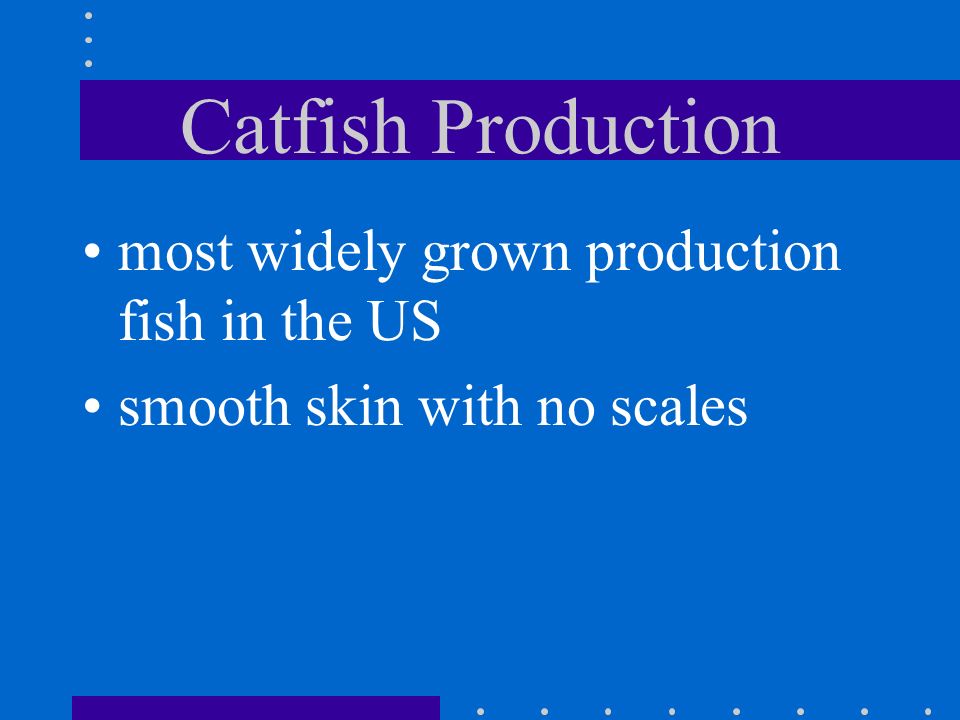 Catfish Production

• most widely grown production fish in the US

• smooth skin with no scales